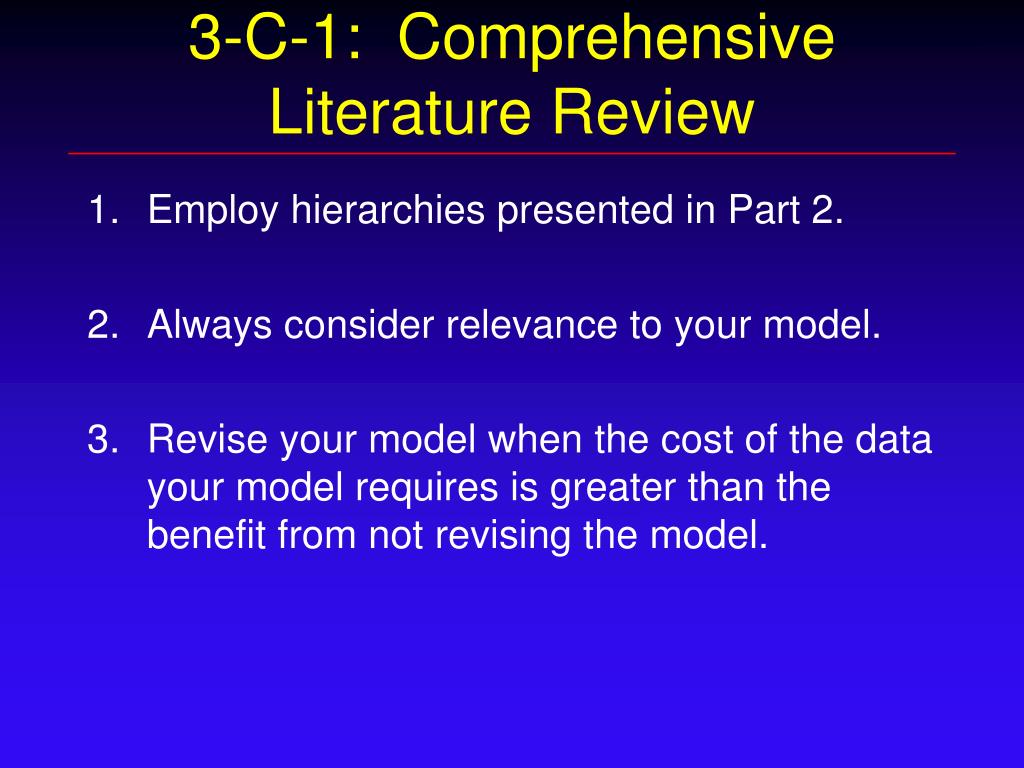 3-C-1: Comprehensive Literature Review

1. Employ hierarchies presented in Part 2.

2. Always consider relevance to your model.

3. Revise your model when the cost of the data your model requires is greater than the benefit from not revising the model.